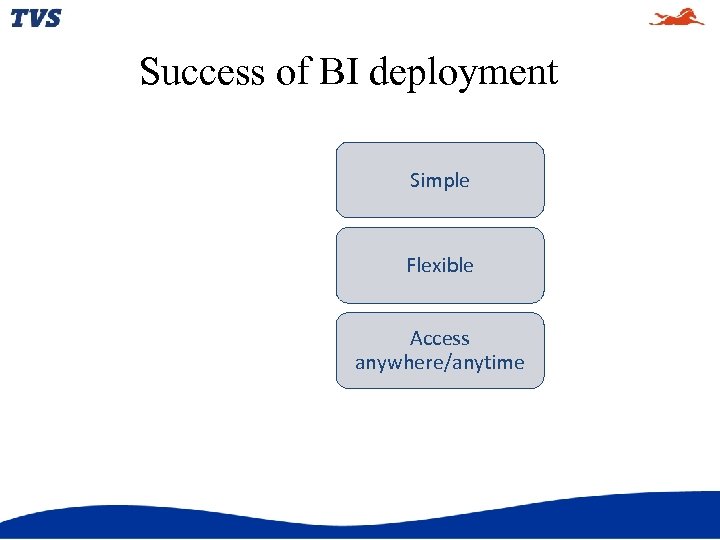 TVS

Success of BI deployment

Simple

Flexible

Access anywhere/anytime